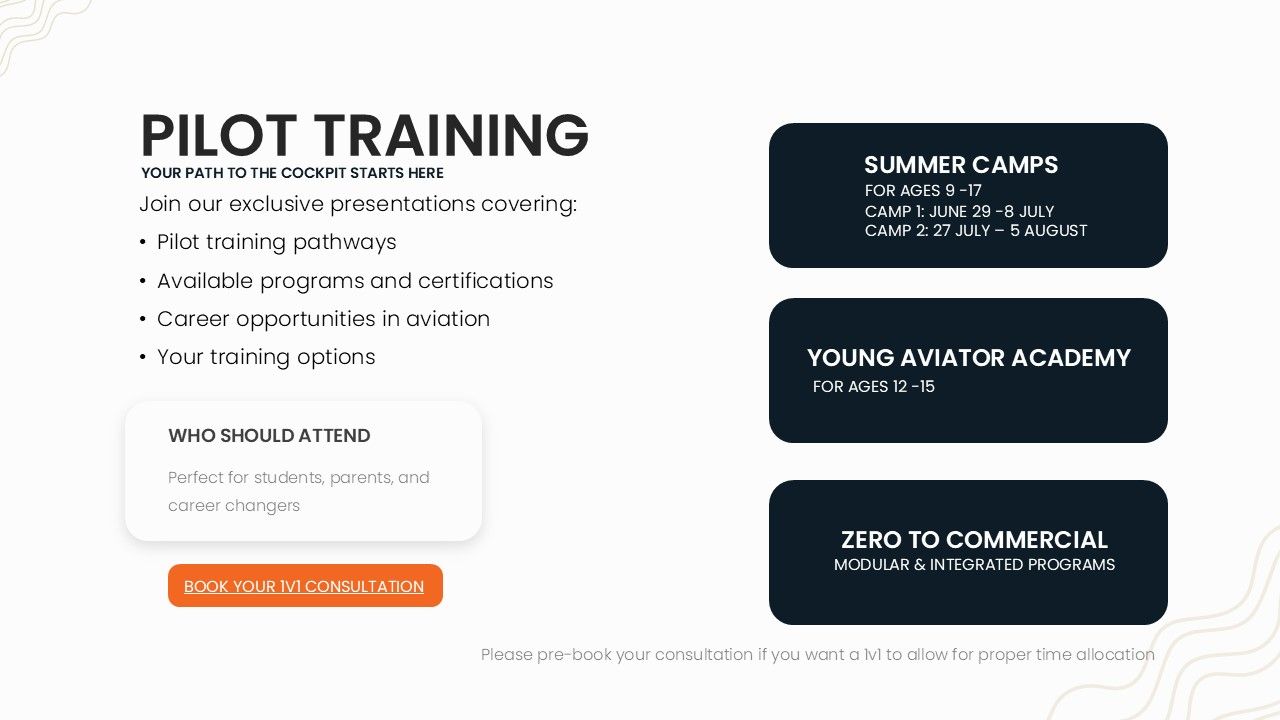 PILOT TRAINING
YOUR PATH TO THE COCKPIT STARTS HERE

Join our exclusive presentations covering:

• Pilot training pathways
• Available programs and certifications
• Career opportunities in aviation
• Your training options

WHO SHOULD ATTEND

Perfect for students, parents, and career changers

BOOK YOUR 1V1 CONSULTATION

SUMMER CAMPS
FOR AGES 9 -17
CAMP 1: JUNE 29 -8 JULY
CAMP 2: 27 JULY – 5 AUGUST

YOUNG AVIATOR ACADEMY
FOR AGES 12 -15

ZERO TO COMMERCIAL
MODULAR & INTEGRATED PROGRAMS

Please pre-book your consultation if you want a 1v1 to allow for proper time allocation